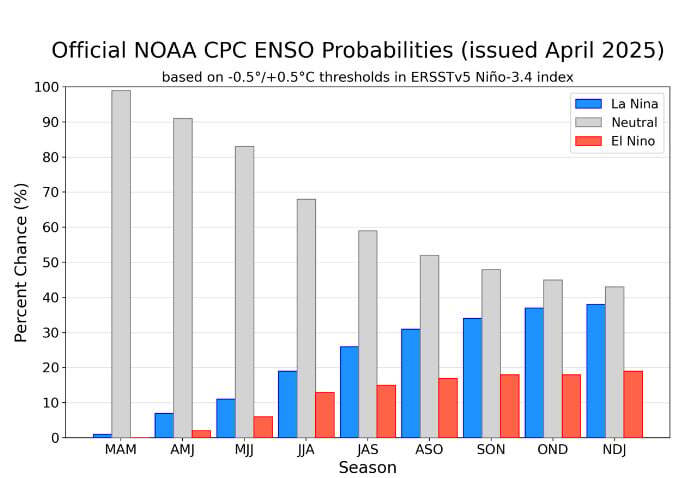 Official NOAA CPC ENSO Probabilities (issued April 2025)

based on -0.5°/+0.5°C thresholds in ERSSTv5 Niño-3.4 index

La Nina
Neutral
El Nino

Percent Chance (%)

100
90
80
70
60
50
40
30
20
10
0

MAM AMJ MJJ JJA JAS ASO SON OND NDJ

Season